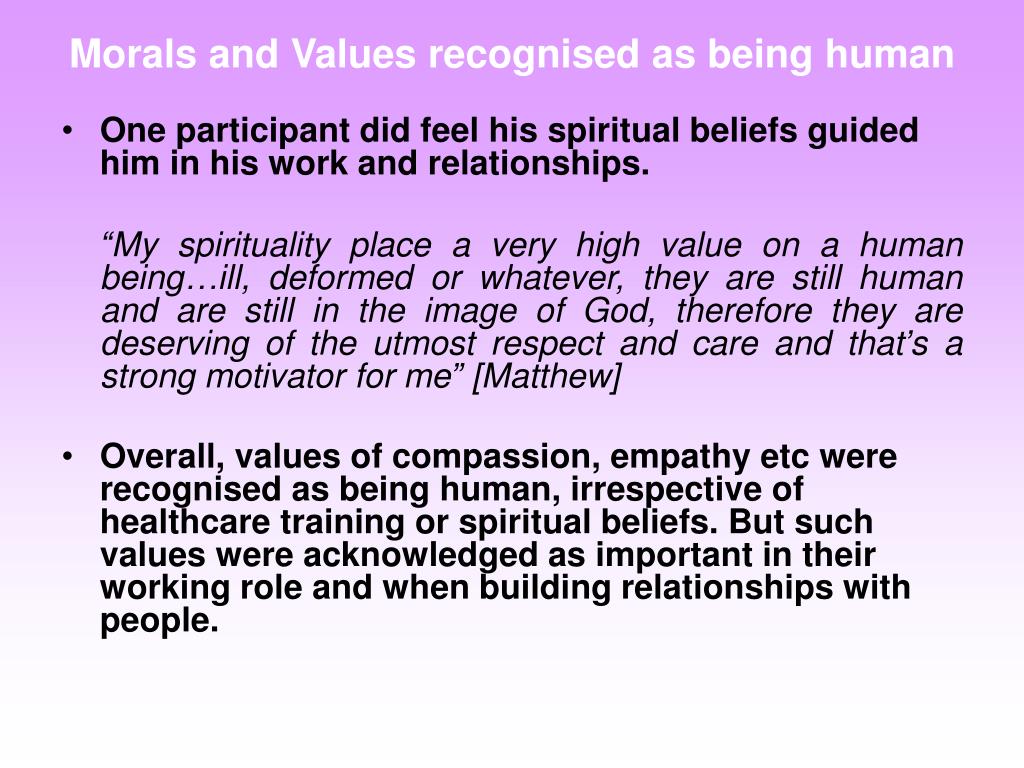 Morals and Values recognised as being human

• One participant did feel his spiritual beliefs guided him in his work and relationships.

“My spirituality place a very high value on a human being…ill, deformed or whatever, they are still human and are still in the image of God, therefore they are deserving of the utmost respect and care and that’s a strong motivator for me” [Matthew]

• Overall, values of compassion, empathy etc were recognised as being human, irrespective of healthcare training or spiritual beliefs. But such values were acknowledged as important in their working role and when building relationships with people.